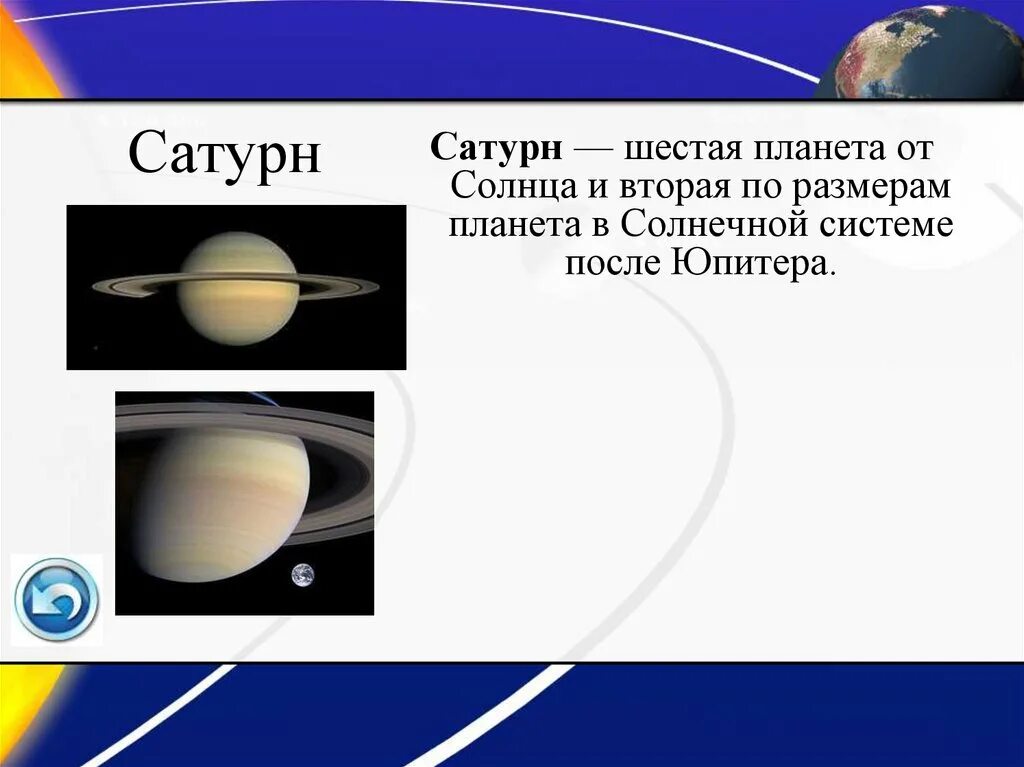 Сатурн

Сатурн — шестая планета от Солнца и вторая по размерам планета в Солнечной системе после Юпитера.